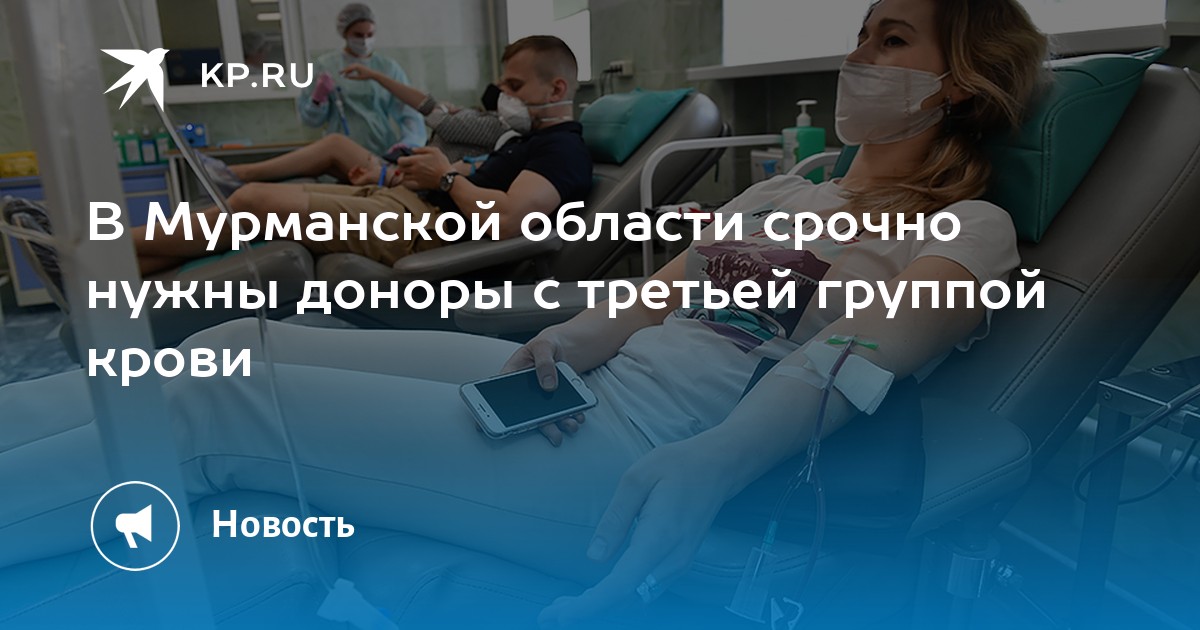 KP.RU

В Мурманской области срочно нужны доноры с третьей группой крови

Новость